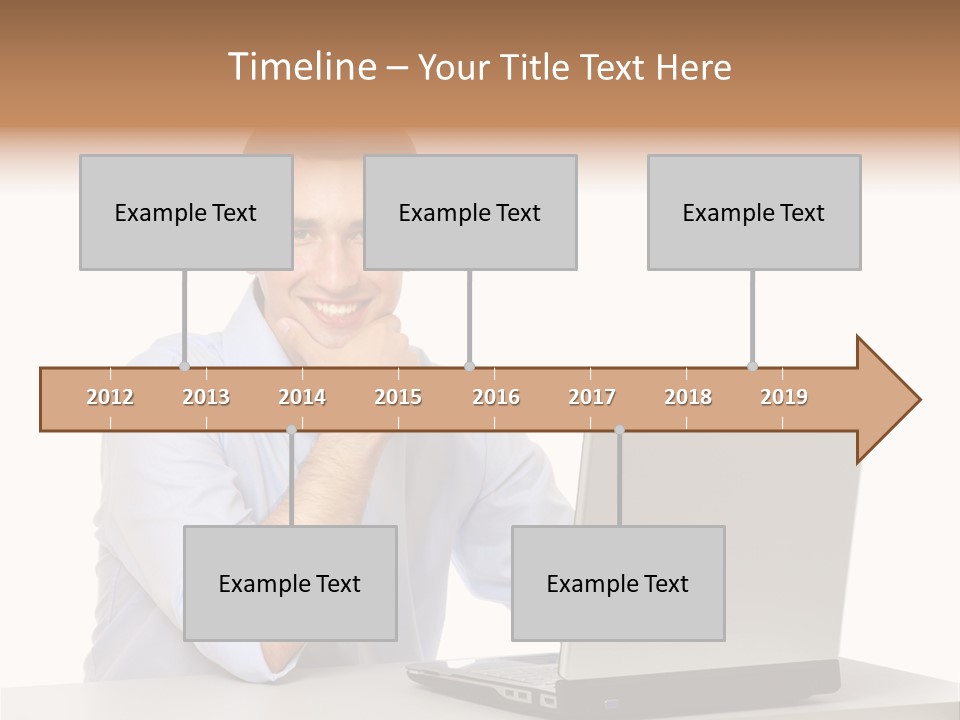 Timeline – Your Title Text Here

Example Text

Example Text

Example Text

2012 2013 2014 2015 2016 2017 2018 2019

Example Text

Example Text